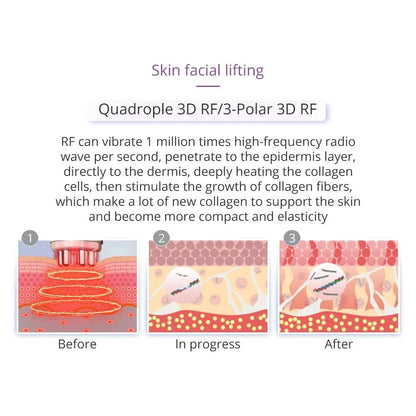 Skin facial lifting

Quadrople 3D RF/3-Polar 3D RF

RF can vibrate 1 million times high-frequency radio wave per second, penetrate to the epidermis layer, directly to the dermis, deeply heating the collagen cells, then stimulate the growth of collagen fibers, which make a lot of new collagen to support the skin and become more compact and elasticity

1
Before

2
In progress

3
After